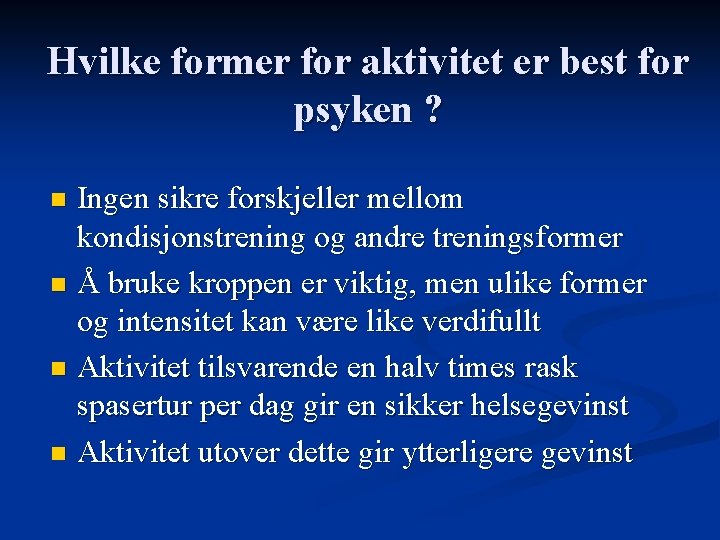 Hvilke former for aktivitet er best for psyken ?

- Ingen sikre forskjeller mellom kondisjonstrening og andre treningsformer
- Å bruke kroppen er viktig, men ulike former og intensitet kan være like verdifullt
- Aktivitet tilsvarende en halv times rask spasertur per dag gir en sikker helsegevinst
- Aktivitet utover dette gir ytterligere gevinst